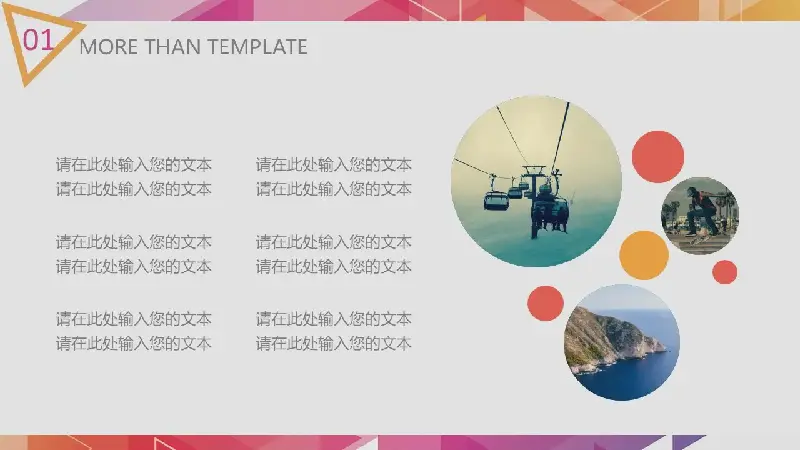 01

MORE THAN TEMPLATE

请在此处输入您的文本
请在此处输入您的文本

请在此处输入您的文本
请在此处输入您的文本

请在此处输入您的文本
请在此处输入您的文本

请在此处输入您的文本
请在此处输入您的文本

请在此处输入您的文本
请在此处输入您的文本

请在此处输入您的文本
请在此处输入您的文本